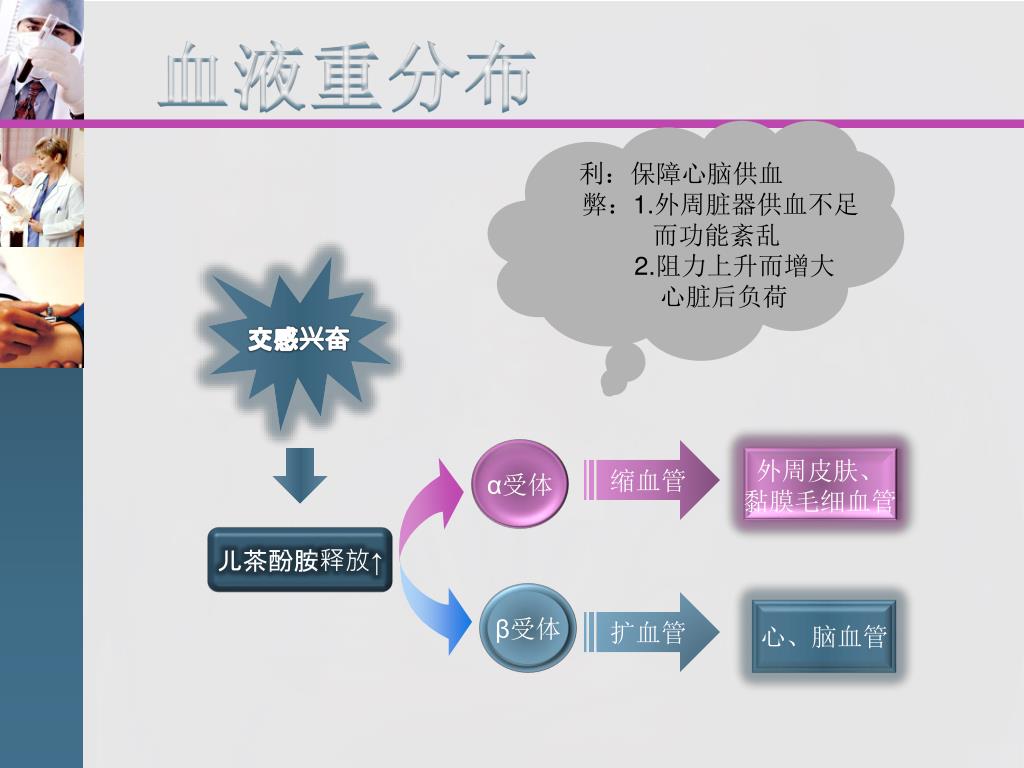 血液重分布

利：保障心脑供血
弊：1.外周脏器供血不足而功能紊乱
2.阻力上升而增大心脏后负荷

交感兴奋

儿茶酚胺释放↑

α受体

缩血管

外周皮肤、黏膜毛细血管

β受体

扩血管

心、脑血管